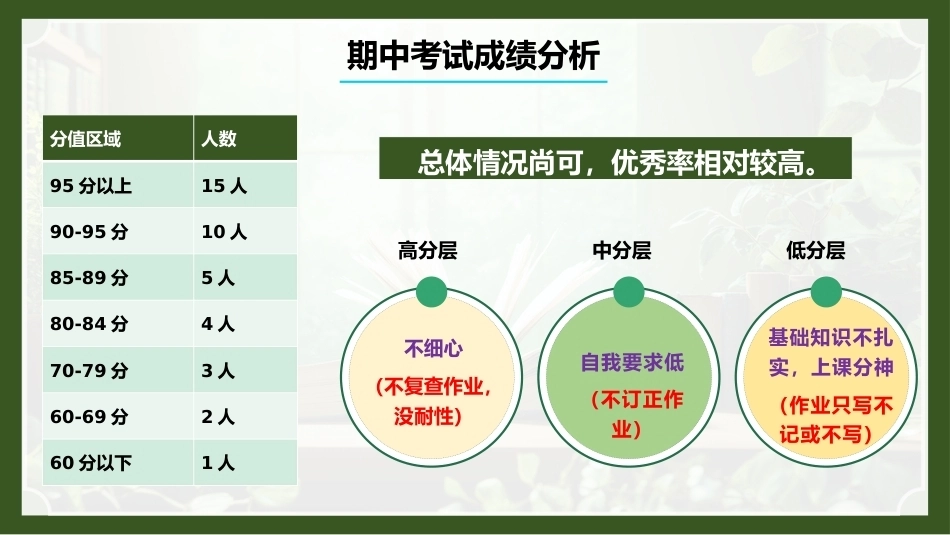 期中考试成绩分析

| 分值区域 | 人数 |
|---|---|
| 95分以上 | 15人 |
| 90-95分 | 10人 |
| 85-89分 | 5人 |
| 80-84分 | 4人 |
| 70-79分 | 3人 |
| 60-69分 | 2人 |
| 60分以下 | 1人 |

总体情况尚可，优秀率相对较高。

高分层

不细心

（不复查作业，没耐性）

中分层

自我要求低

（不订正作业）

低分层

基础知识不扎实，上课分神

（作业只写不记或不写）